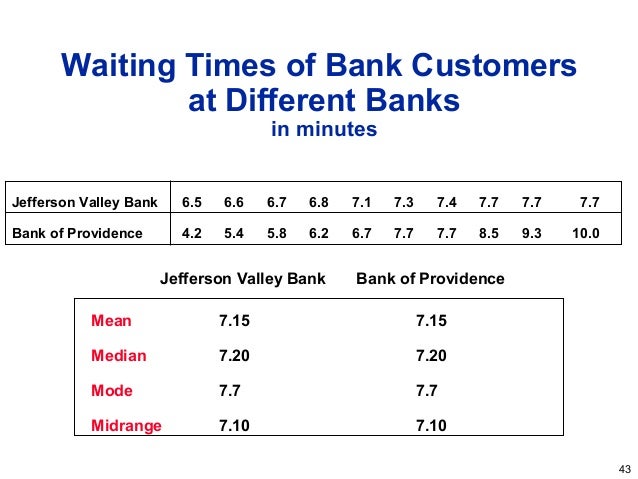 Waiting Times of Bank Customers at Different Banks
in minutes

| Jefferson Valley Bank | 6.5 | 6.6 | 6.7 | 6.8 | 7.1 | 7.3 | 7.4 | 7.7 | 7.7 | 7.7 |
|---|---|---|---|---|---|---|---|---|---|---|
| Bank of Providence | 4.2 | 5.4 | 5.8 | 6.2 | 6.7 | 7.7 | 7.7 | 8.5 | 9.3 | 10.0 |

| | Jefferson Valley Bank | Bank of Providence |
|---|---|---|
| Mean | 7.15 | 7.15 |
| Median | 7.20 | 7.20 |
| Mode | 7.7 | 7.7 |
| Midrange | 7.10 | 7.10 |

43